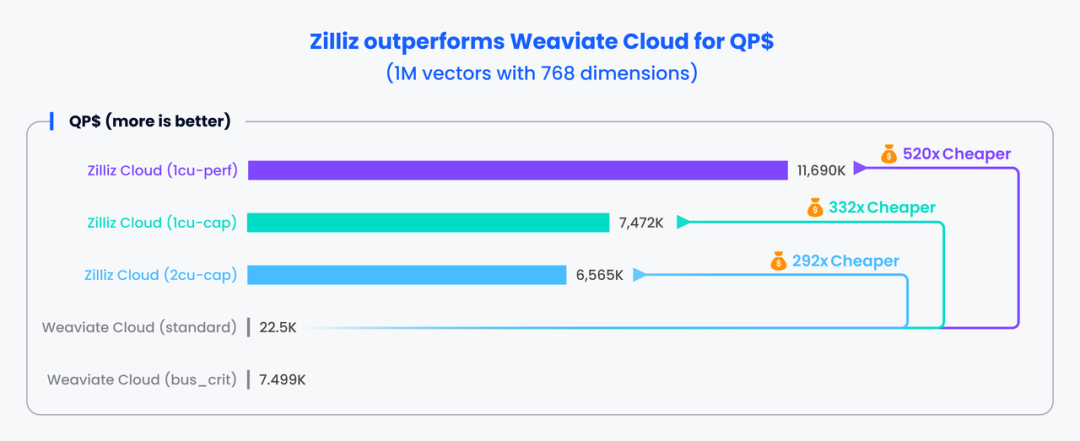 Zilliz outperforms Weaviate Cloud for QP$
(1M vectors with 768 dimensions)

QP$ (more is better)

Zilliz Cloud (1cu-perf) 11,690K 520x Cheaper

Zilliz Cloud (1cu-cap) 7,472K 332x Cheaper

Zilliz Cloud (2cu-cap) 6,565K 292x Cheaper

Weaviate Cloud (standard) 22.5K

Weaviate Cloud (bus_crit) 7.499K